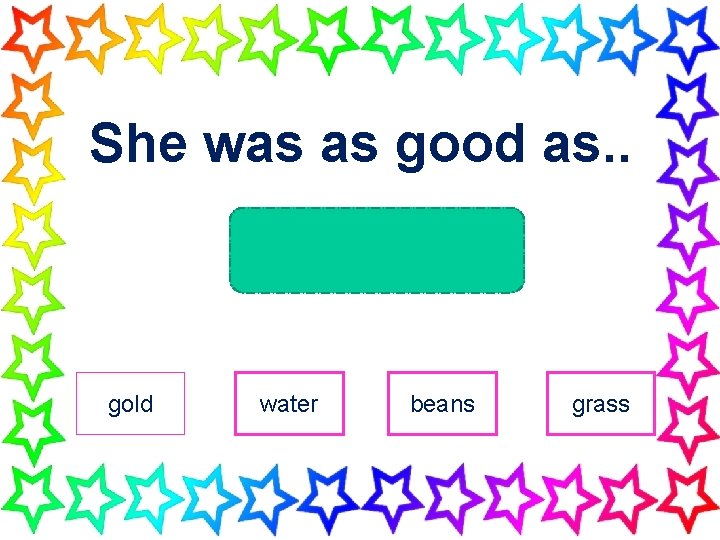 She was as good as..

gold

water

beans

grass